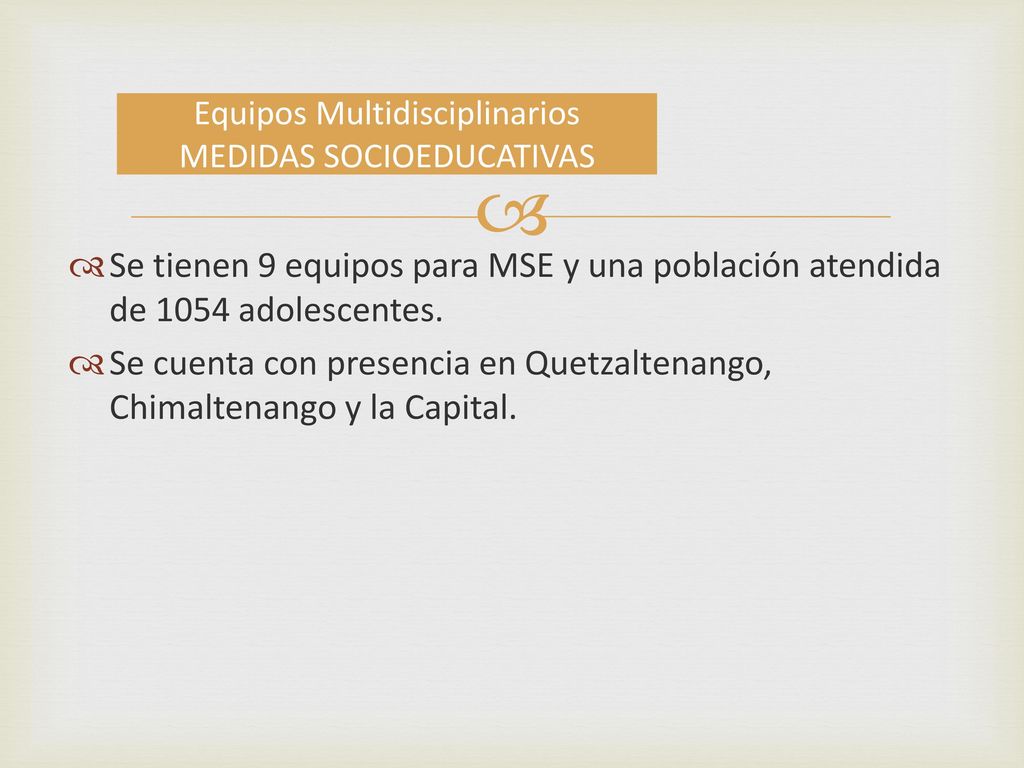 Equipos Multidisciplinarios
MEDIDAS SOCIOEDUCATIVAS

Se tienen 9 equipos para MSE y una población atendida de 1054 adolescentes.

Se cuenta con presencia en Quetzaltenango, Chimaltenango y la Capital.